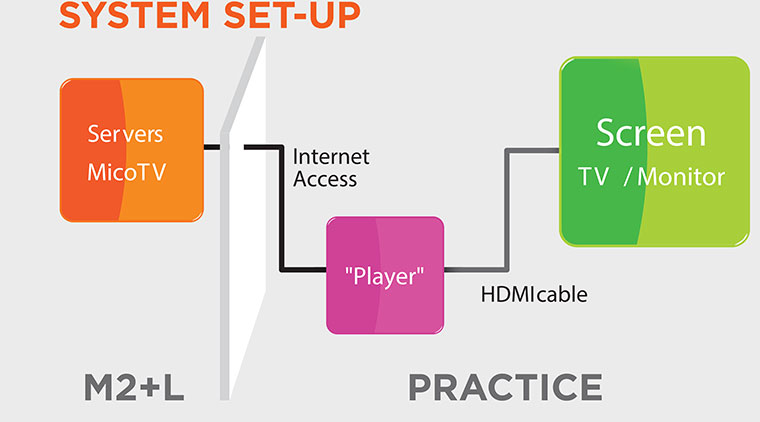 SYSTEM SET-UP

Servers
MicoTV

Internet
Access

"Player"

HDMIcable

Screen
TV / Monitor

M2+L

PRACTICE